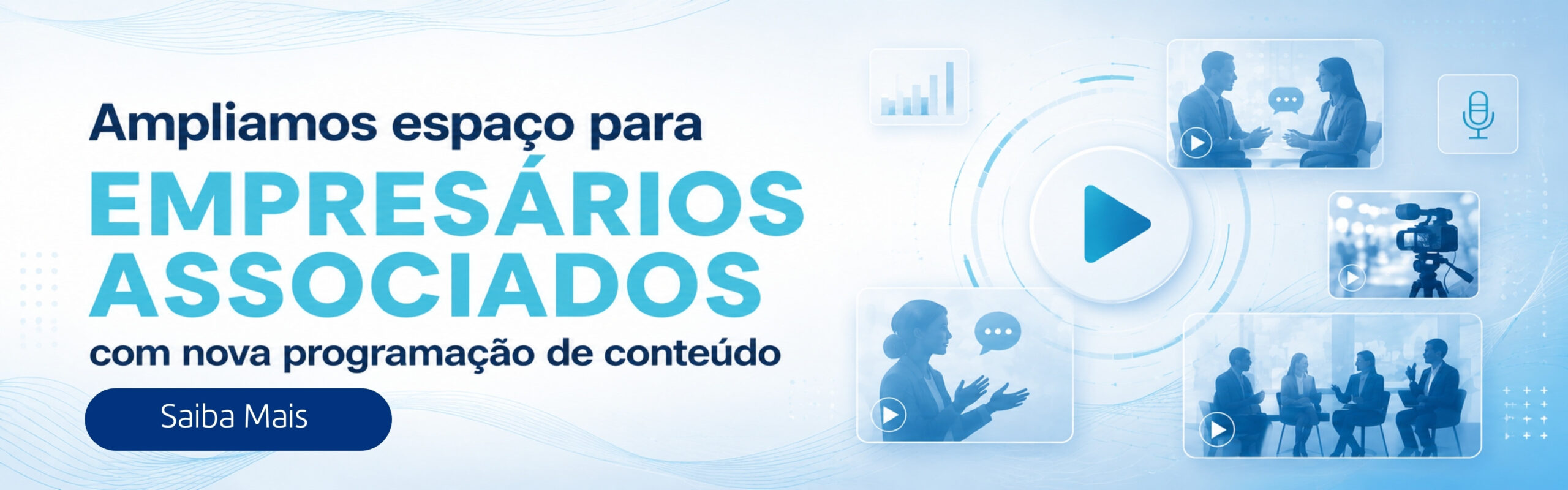 Ampliamos espaço para
EMPRESÁRIOS ASSOCIADOS
com nova programação de conteúdo

Saiba Mais